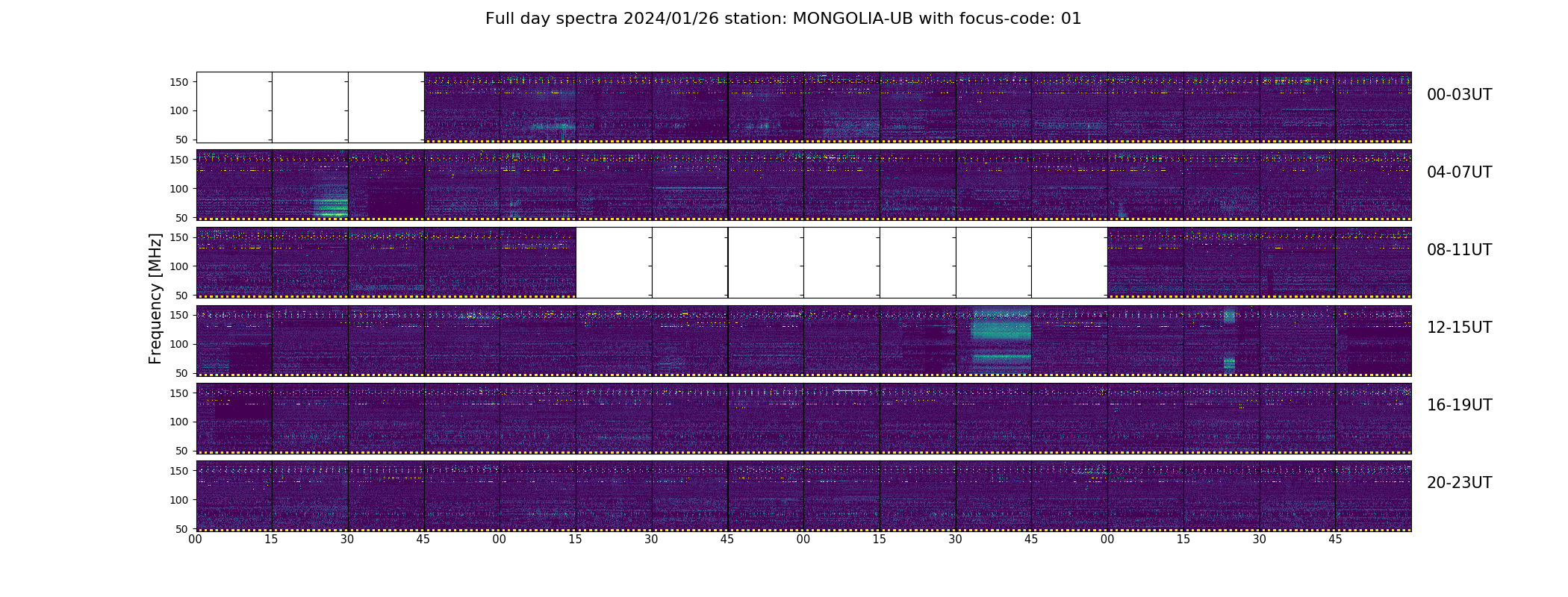 Full day spectra 2024/01/26 station: MONGOLIA-UB with focus-code: 01

Frequency [MHz]

150
100
50

00-03UT

150
100
50

04-07UT

150
100
50

08-11UT

150
100
50

12-15UT

150
100
50

16-19UT

150
100
50

20-23UT

00 15 30 45 00 15 30 45 00 15 30 45 00 15 30 45